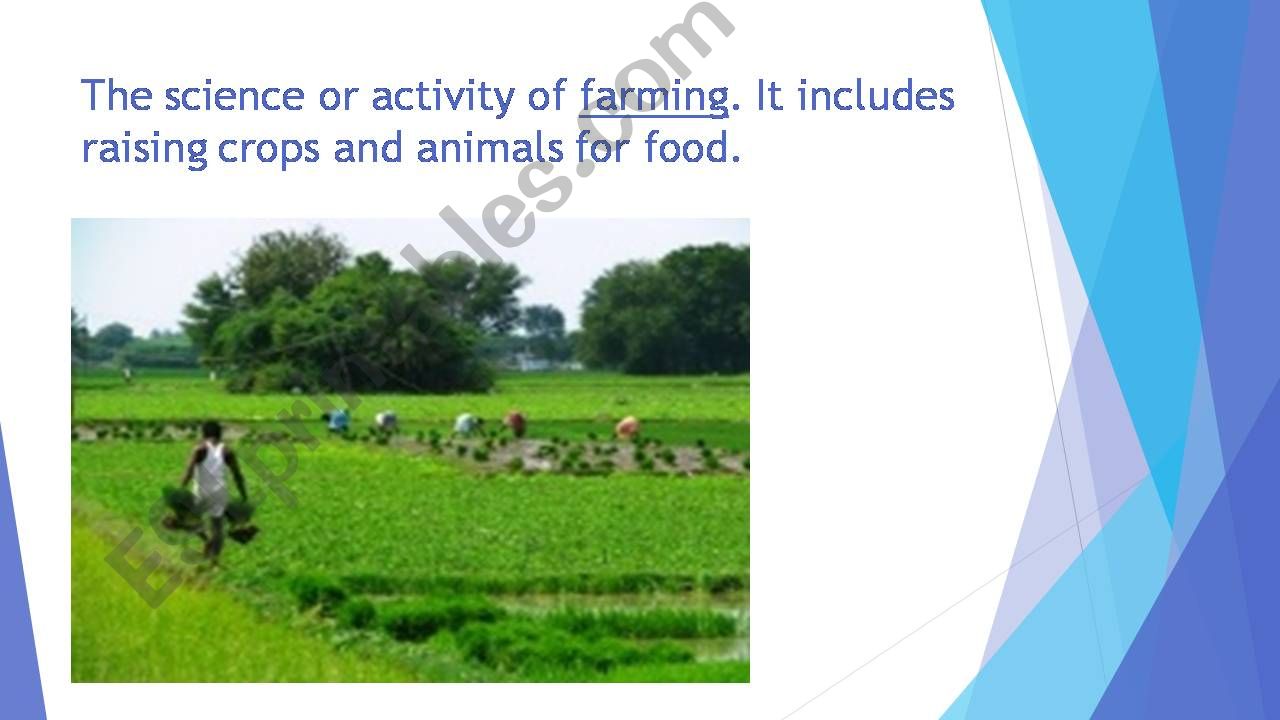 The science or activity of farming. It includes raising crops and animals for food.

ESLprintables.com